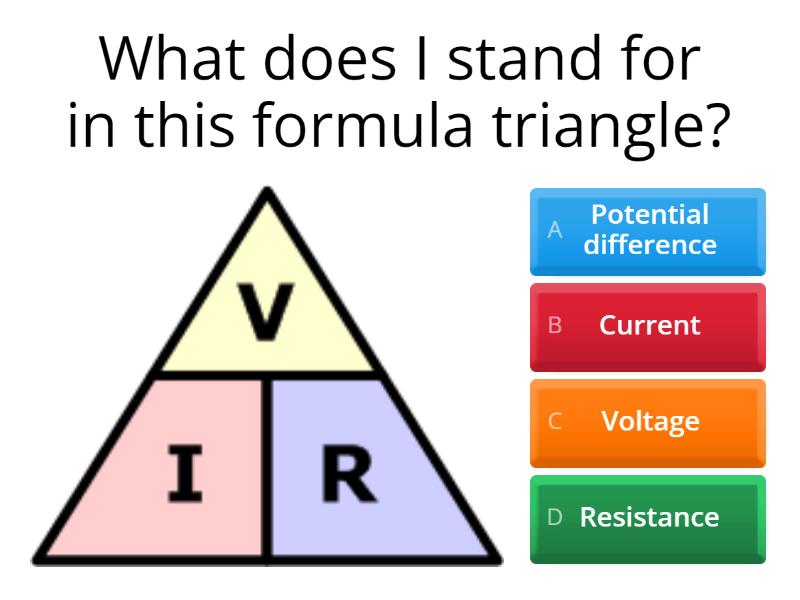 What does I stand for in this formula triangle?

V

I R

A Potential difference

B Current

C Voltage

D Resistance